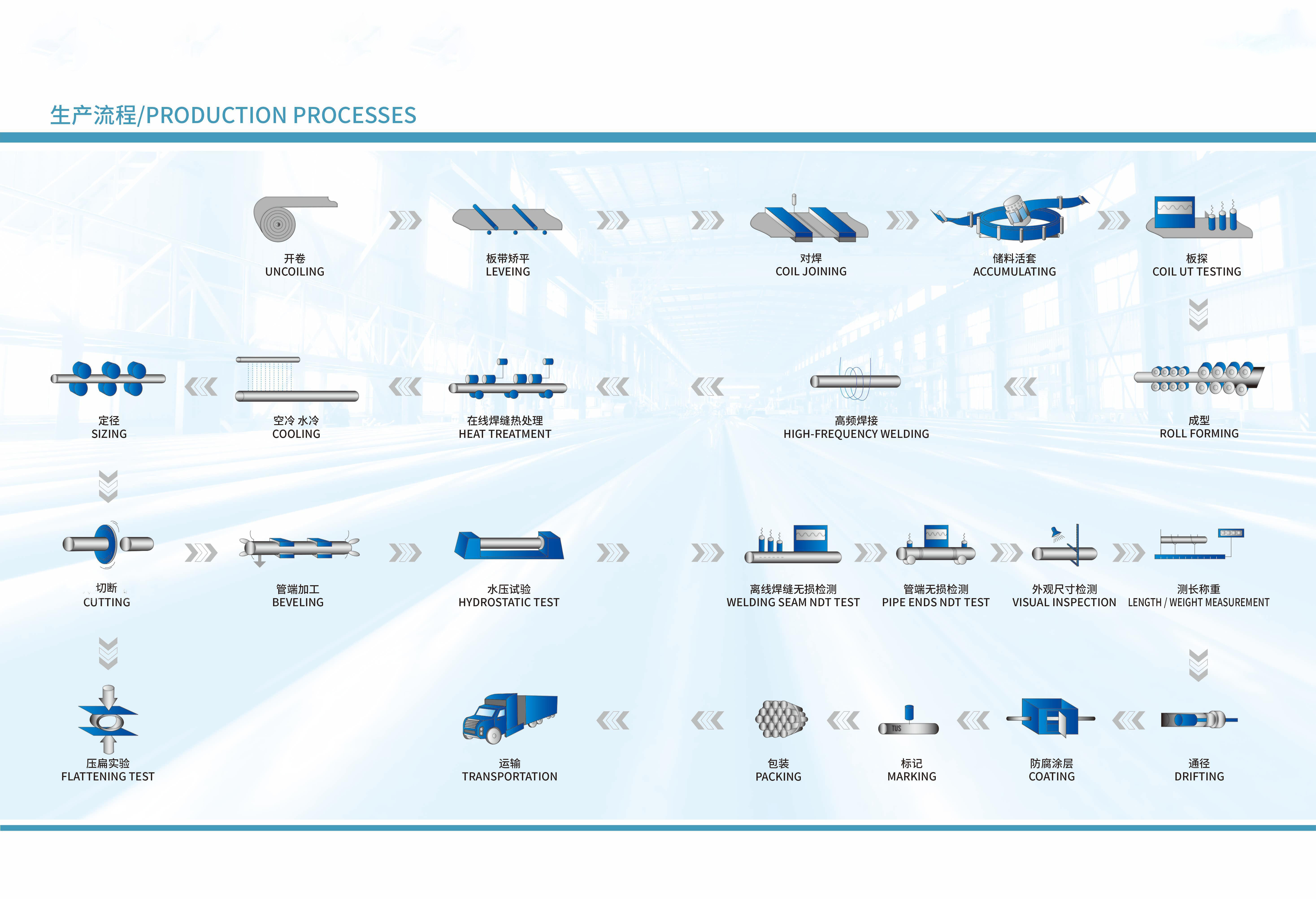 生产流程/PRODUCTION PROCESSES

开卷
UNCOILING

板带矫平
LEVEING

对焊
COIL JOINING

储料活套
ACCUMULATING

板探
COIL UT TESTING

成型
ROLL FORMING

高频焊接
HIGH-FREQUENCY WELDING

在线焊缝热处理
HEAT TREATMENT

空冷 水冷
COOLING

定径
SIZING

切断
CUTTING

管端加工
BEVELING

水压试验
HYDROSTATIC TEST

离线焊缝无损检测
WELDING SEAM NDT TEST

管端无损检测
PIPE ENDS NDT TEST

外观尺寸检测
VISUAL INSPECTION

测长称重
LENGTH / WEIGHT MEASUREMENT

通径
DRIFTING

防腐涂层
COATING

TUS

标记
MARKING

包装
PACKING

运输
TRANSPORTATION

压扁实验
FLATTENING TEST